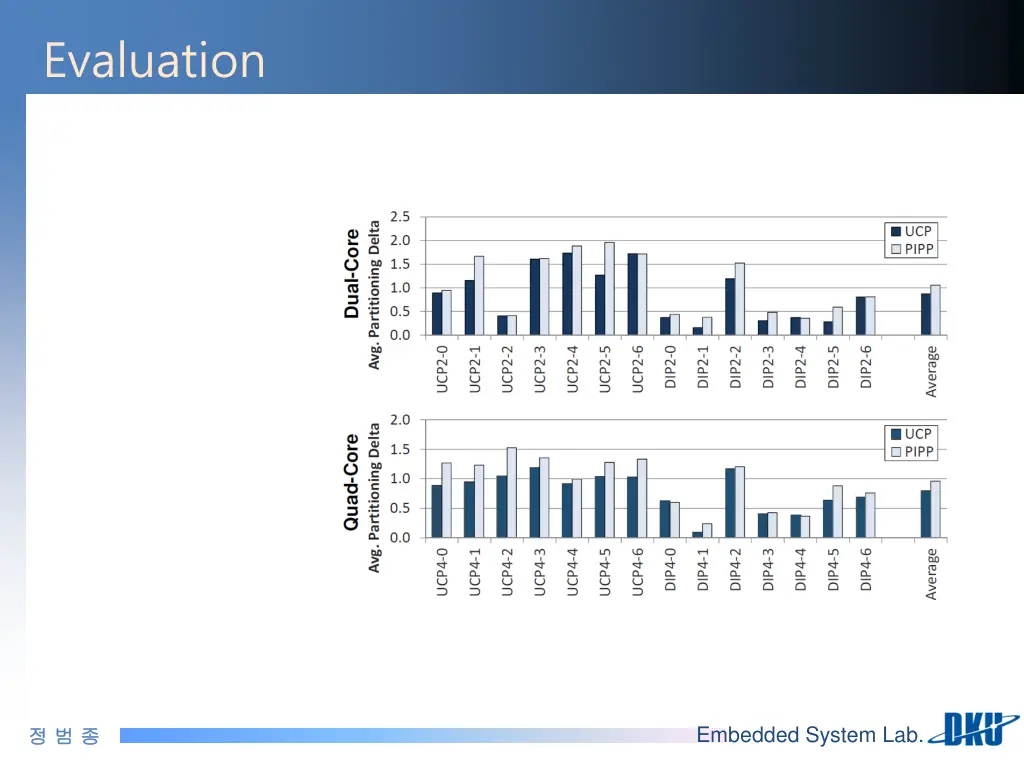 Evaluation

Dual-Core
Avg. Partitioning Delta
2.5
2.0
1.5
1.0
0.5
0.0
UCP
PIPP
UCP2-0 UCP2-1 UCP2-2 UCP2-3 UCP2-4 UCP2-5 UCP2-6 DIP2-0 DIP2-1 DIP2-2 DIP2-3 DIP2-4 DIP2-5 DIP2-6 Average

Quad-Core
Avg. Partitioning Delta
2.0
1.5
1.0
0.5
0.0
UCP
PIPP
UCP4-0 UCP4-1 UCP4-2 UCP4-3 UCP4-4 UCP4-5 UCP4-6 DIP4-0 DIP4-1 DIP4-2 DIP4-3 DIP4-4 DIP4-5 DIP4-6 Average

정 범 종

Embedded System Lab.

DKU